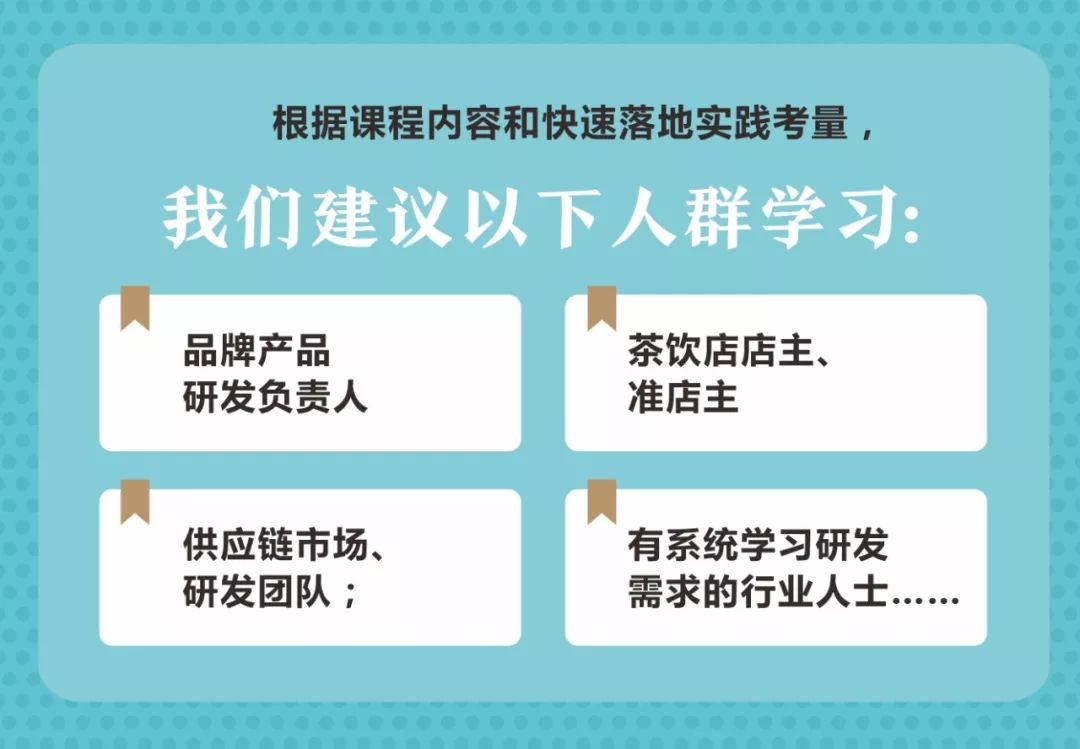 根据课程内容和快速落地实践考量，

我们建议以下人群学习:

品牌产品
研发负责人

茶饮店店主、
准店主

供应链市场、
研发团队；

有系统学习研发
需求的行业人士……